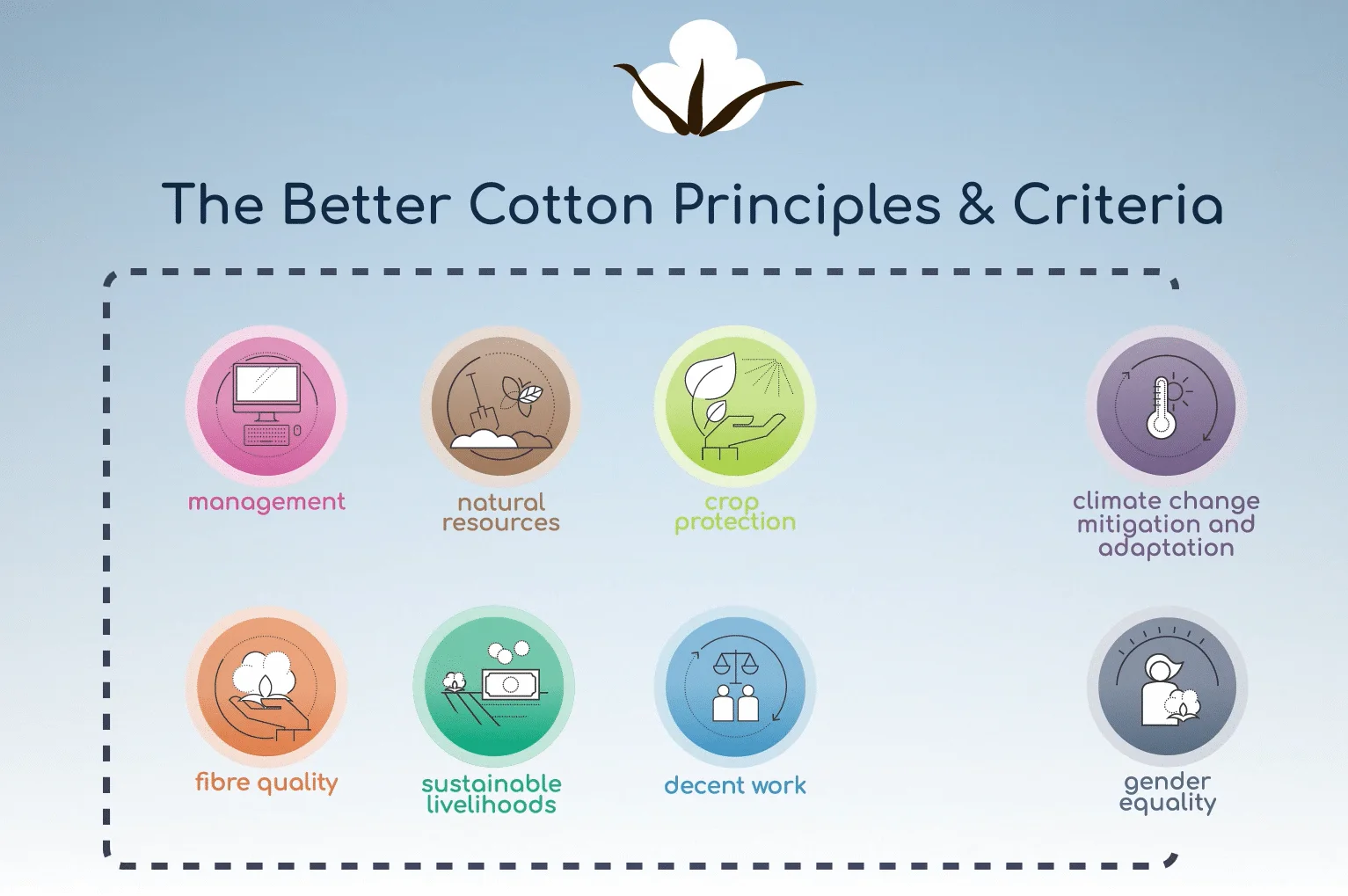 The Better Cotton Principles & Criteria

management

natural resources

crop protection

climate change mitigation and adaptation

fibre quality

sustainable livelihoods

decent work

gender equality